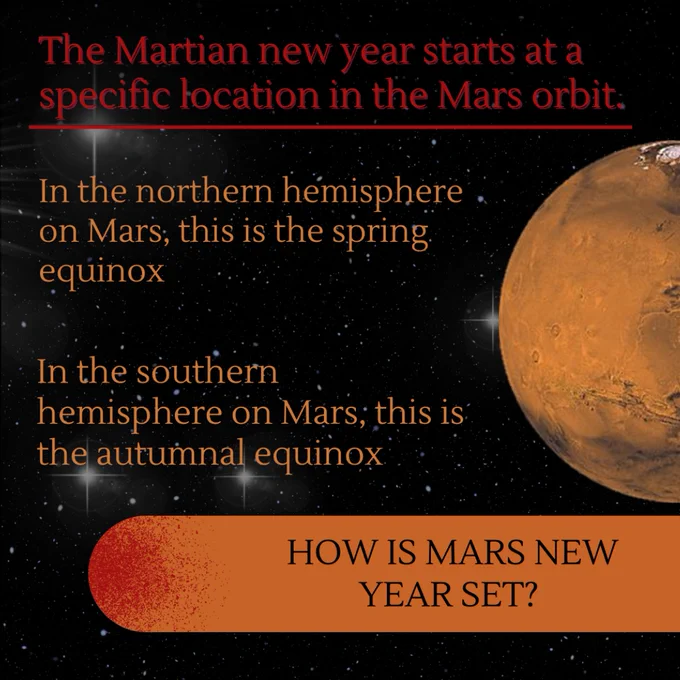 The Martian new year starts at a specific location in the Mars orbit.

In the northern hemisphere on Mars, this is the spring equinox

In the southern hemisphere on Mars, this is the autumnal equinox

HOW IS MARS NEW YEAR SET?